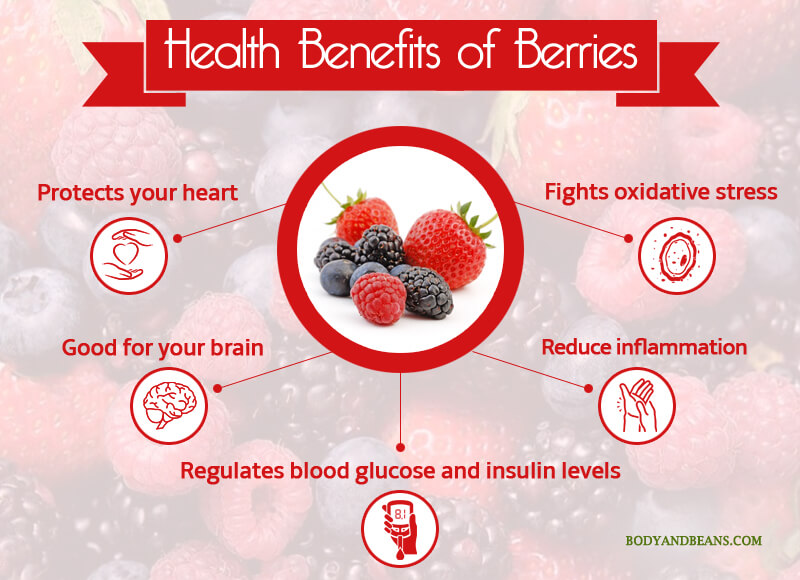 Health Benefits of Berries

Protects your heart

Fights oxidative stress

Good for your brain

Reduce inflammation

Regulates blood glucose and insulin levels

8.1

BODYANDBEANS.COM